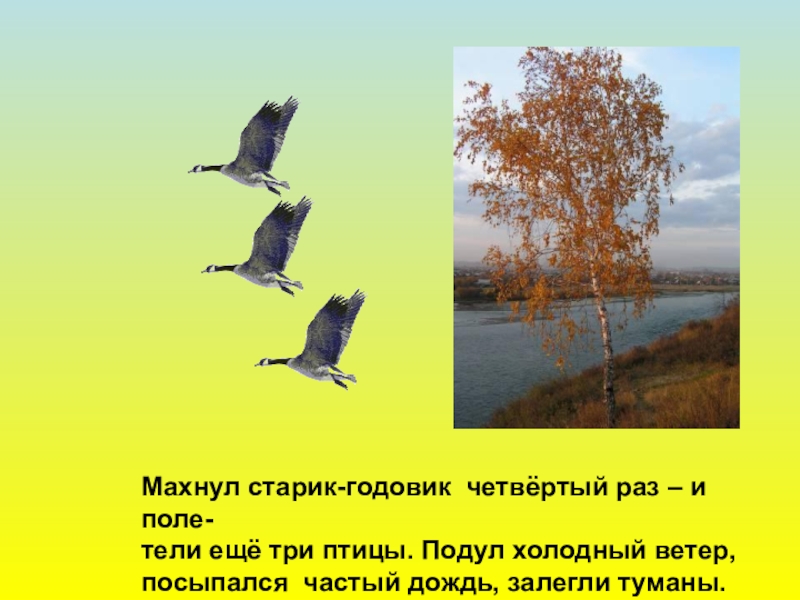 Махнул старик-годовик четвёртый раз – и полетели ещё три птицы. Подул холодный ветер, посыпался частый дождь, залегли туманы.